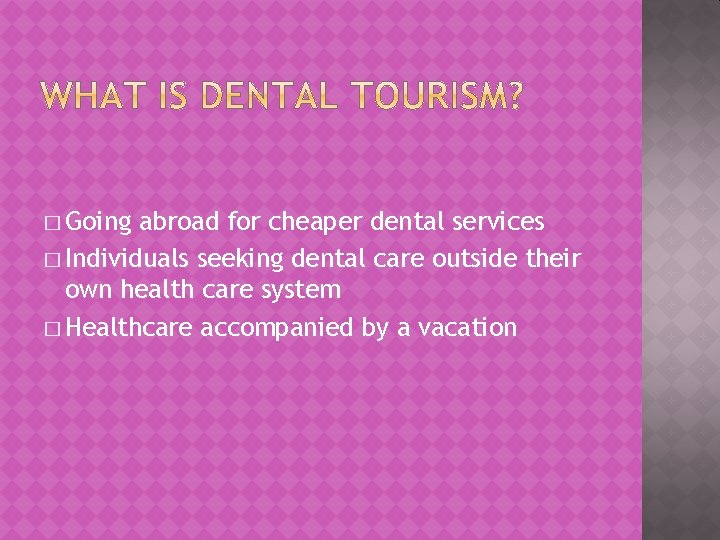 WHAT IS DENTAL TOURISM?

□ Going abroad for cheaper dental services
□ Individuals seeking dental care outside their own health care system
□ Healthcare accompanied by a vacation